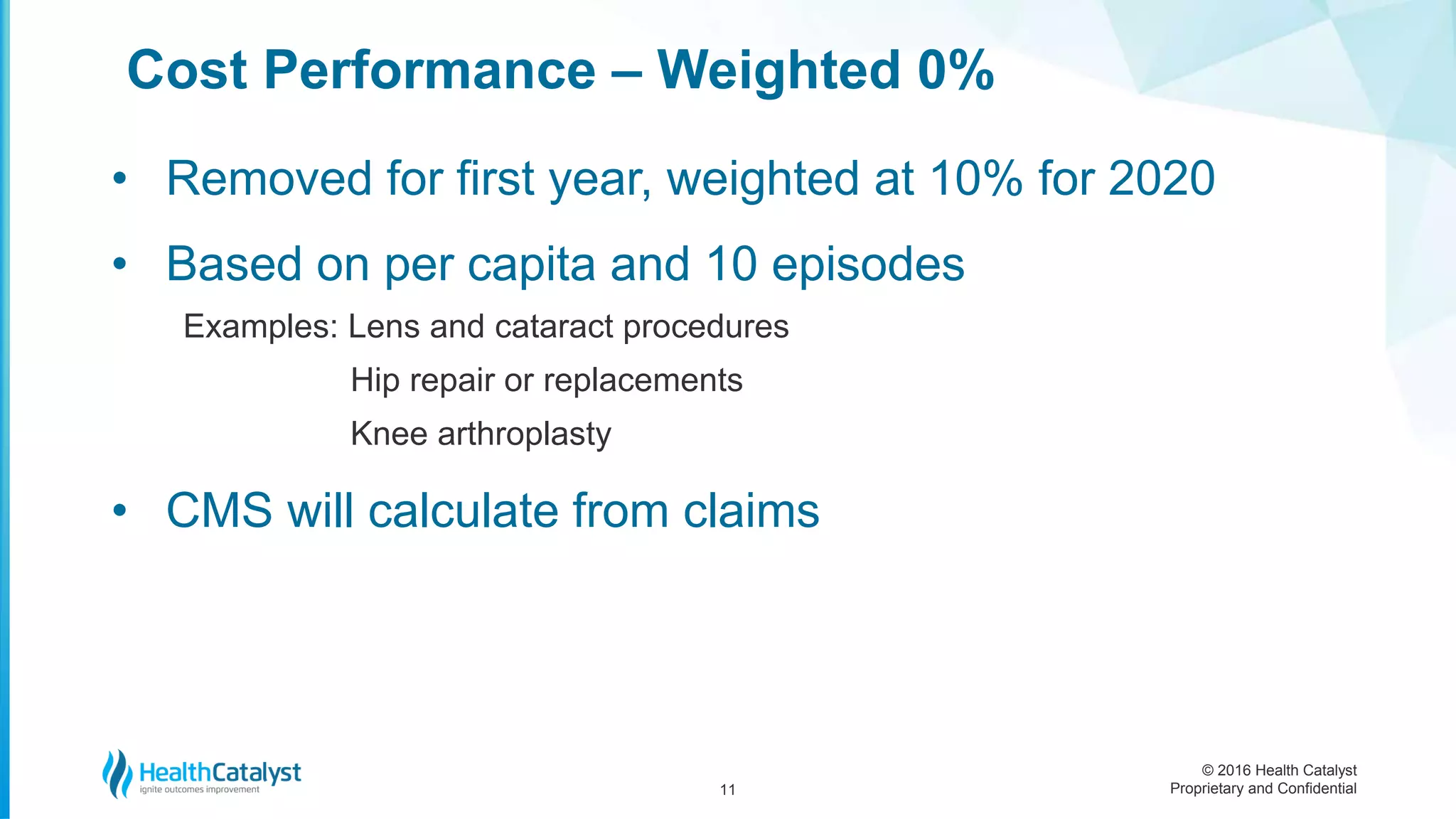 Cost Performance – Weighted 0%

• Removed for first year, weighted at 10% for 2020

• Based on per capita and 10 episodes

Examples: Lens and cataract procedures

Hip repair or replacements

Knee arthroplasty

• CMS will calculate from claims

HealthCatalyst
ignite outcomes improvement

11

© 2016 Health Catalyst
Proprietary and Confidential